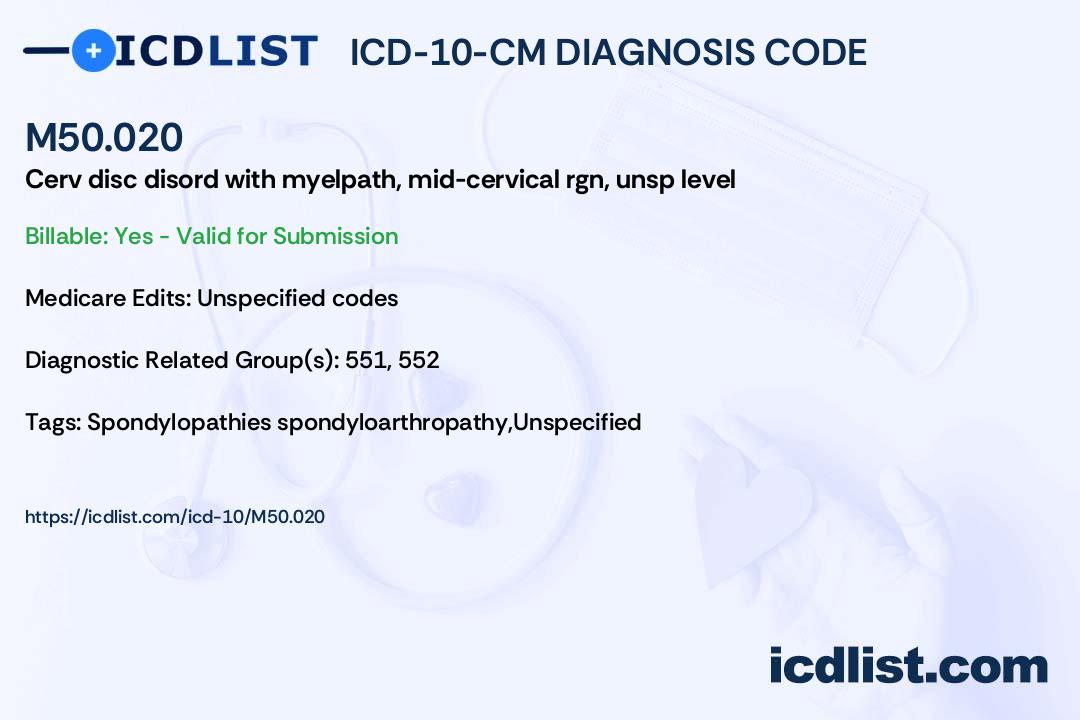 ICDLIST ICD-10-CM DIAGNOSIS CODE

M50.020
Cerv disc disord with myelpath, mid-cervical rgn, unsp level

Billable: Yes - Valid for Submission

Medicare Edits: Unspecified codes

Diagnostic Related Group(s): 551, 552

Tags: Spondylopathies spondyloarthropathy,Unspecified

https://icdlist.com/icd-10/M50.020

icdlist.com